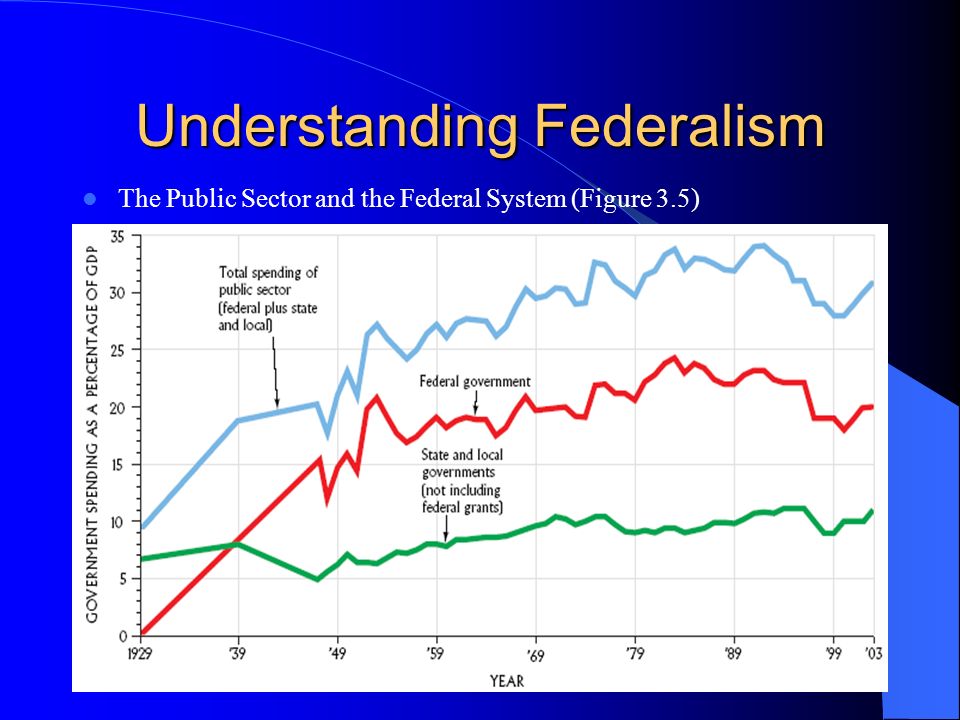 Understanding Federalism

The Public Sector and the Federal System (Figure 3.5)

GOVERNMENT SPENDING AS A PERCENTAGE OF GDP

35
30
25
20
15
10
5
0

Total spending of public sector (federal plus state and local)

Federal government

State and local governments (not including federal grants)

1929 '39 '49 '59 '69 '79 '89 '99 '03

YEAR